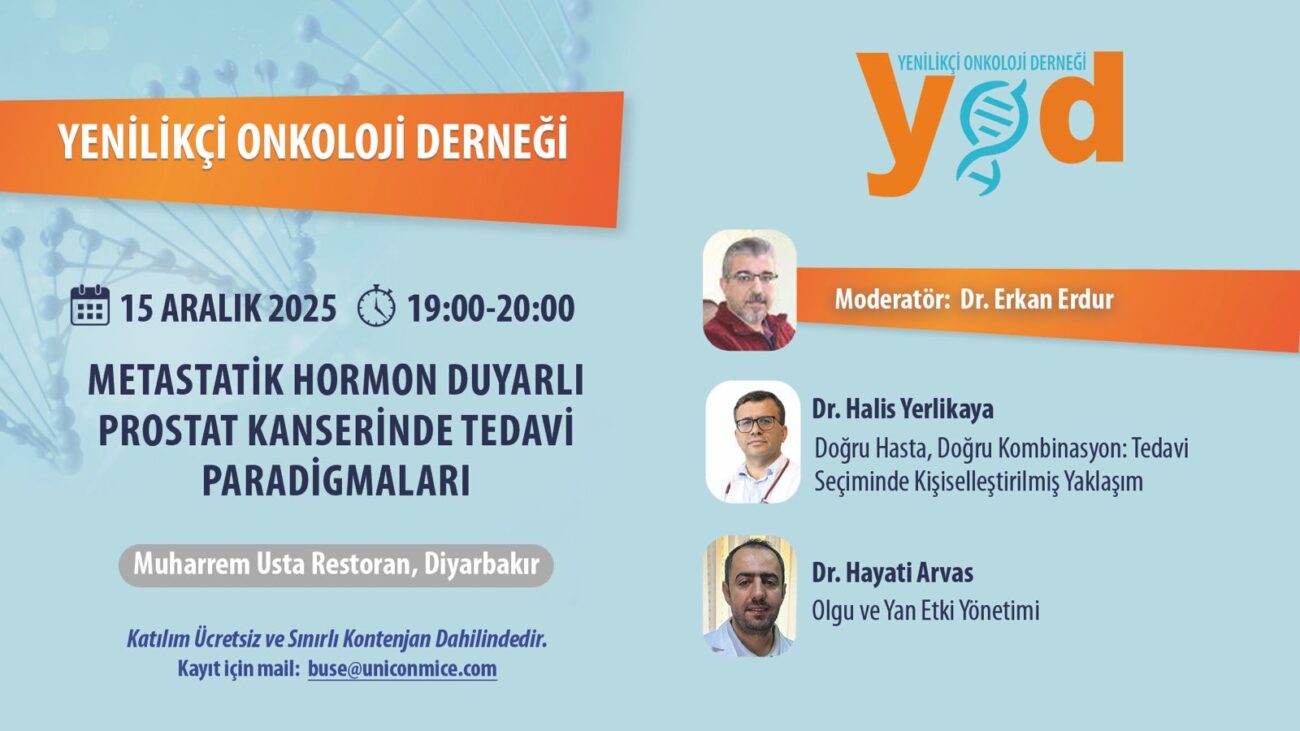 YENİLİKÇİ ONKOLOJİ DERNEĞİ

15 ARALIK 2025 19:00-20:00

METASTATİK HORMON DUYARLI PROSTAT KANSERİNDE TEDAVİ PARADİGMALARI

Muharrem Usta Restoran, Diyarbakır

Katılım Ücretsiz ve Sınırlı Kontenjan Dahilindedir.
Kayıt için mail: buse@uniconmice.com

YENİLİKÇİ ONKOLOJİ DERNEĞİ
yod

Moderatör: Dr. Erkan Erdur

Dr. Halis Yerlikaya
Doğru Hasta, Doğru Kombinasyon: Tedavi Seçiminde Kişiselleştirilmiş Yaklaşım

Dr. Hayati Arvas
Olgu ve Yan Etki Yönetimi